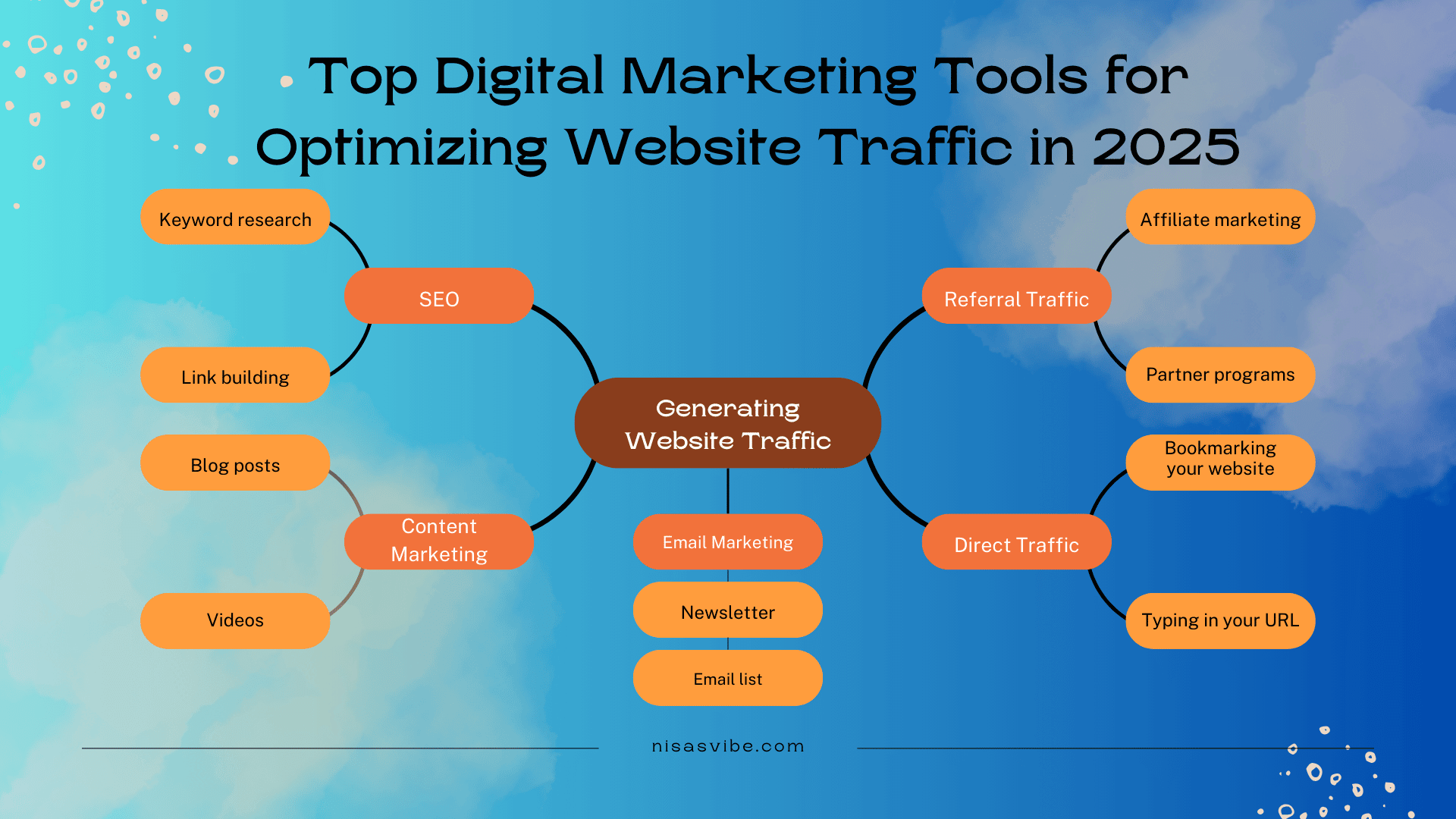 Top Digital Marketing Tools for Optimizing Website Traffic in 2025

Keyword research

SEO

Link building

Blog posts

Content Marketing

Videos

Generating Website Traffic

Email Marketing

Newsletter

Email list

Affiliate marketing

Referral Traffic

Partner programs

Bookmarking your website

Direct Traffic

Typing in your URL

nisasvibe.com